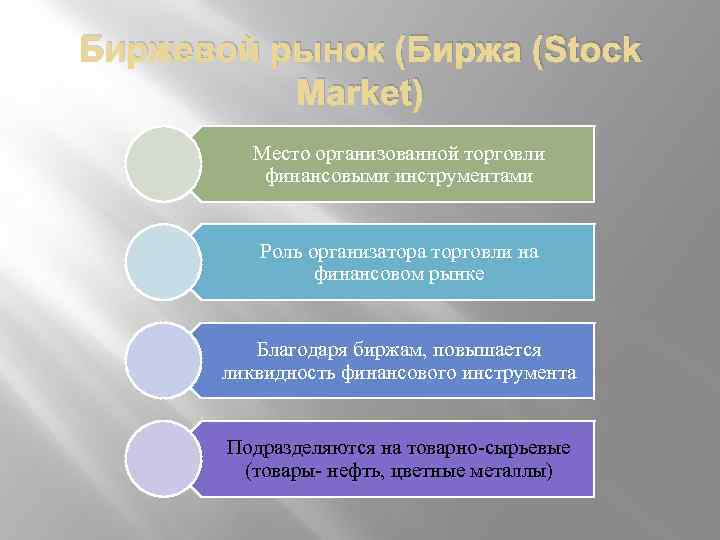 Биржевой рынок (Биржа (Stock Market)

Место организованной торговли финансовыми инструментами

Роль организатора торговли на финансовом рынке

Благодаря биржам, повышается ликвидность финансового инструмента

Подразделяются на товарно-сырьевые (товары- нефть, цветные металлы)